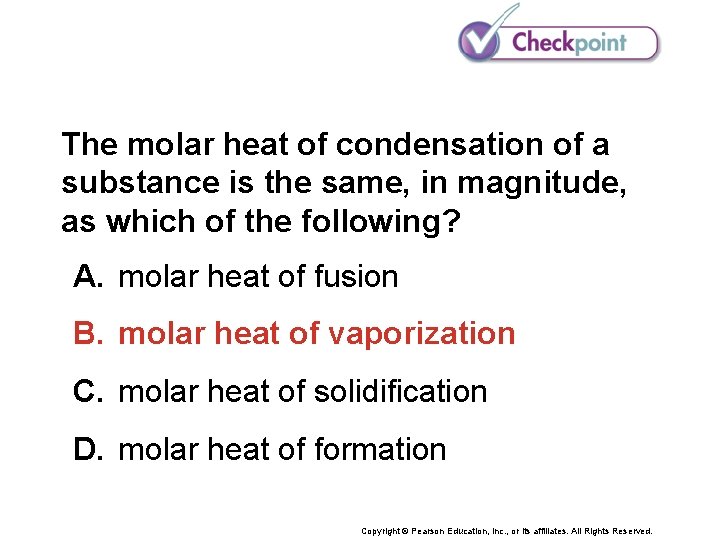 Checkpoint

The molar heat of condensation of a substance is the same, in magnitude, as which of the following?

A. molar heat of fusion

B. molar heat of vaporization

C. molar heat of solidification

D. molar heat of formation

Copyright © Pearson Education, Inc., or its affiliates. All Rights Reserved.